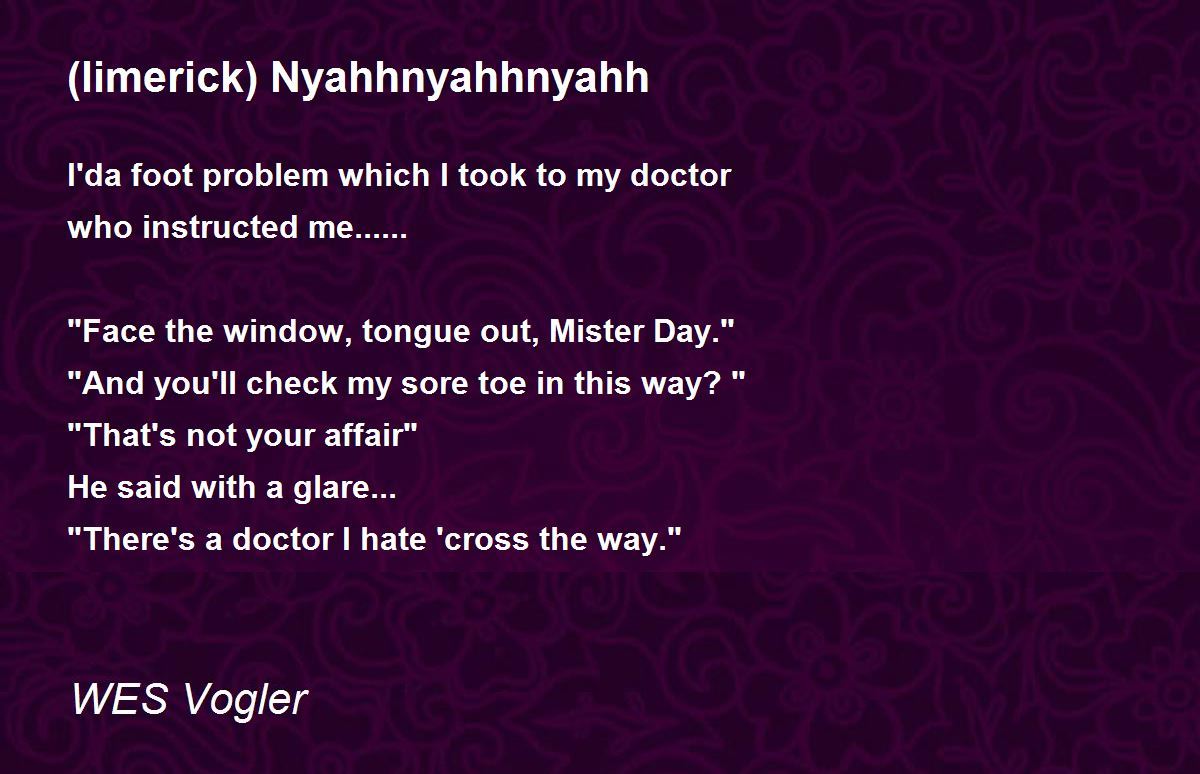 (limerick) Nyahhnyahhnyahh

I'da foot problem which I took to my doctor
who instructed me......

"Face the window, tongue out, Mister Day."
"And you'll check my sore toe in this way? "
"That's not your affair"
He said with a glare...
"There's a doctor I hate 'cross the way."

WES Vogler